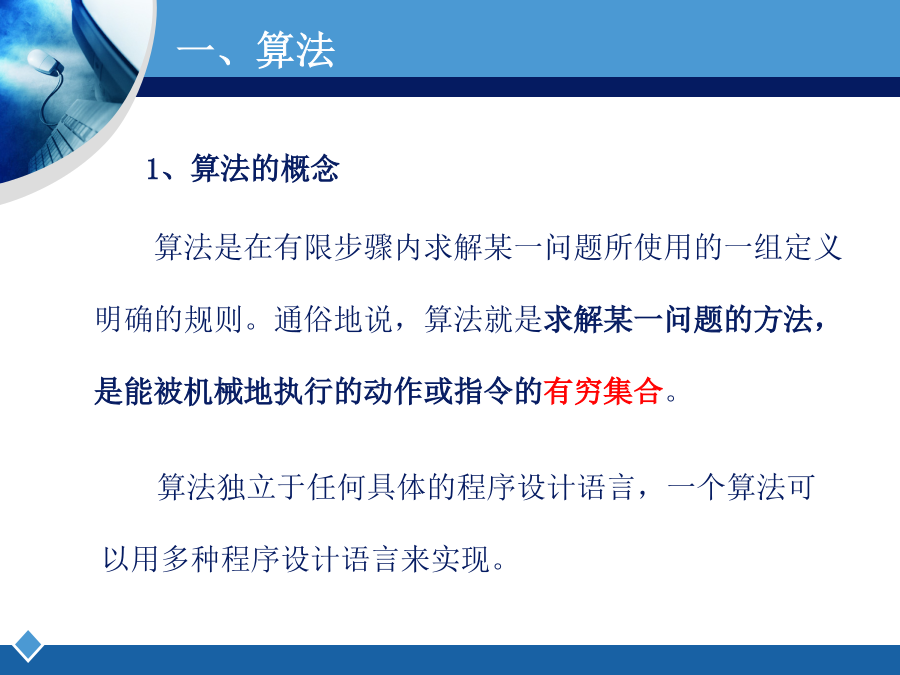 一、算法

1、算法的概念

算法是在有限步骤内求解某一问题所使用的一组定义明确的规则。通俗地说，算法就是求解某一问题的方法，是能被机械地执行的动作或指令的有穷集合。

算法独立于任何具体的程序设计语言，一个算法可以用多种程序设计语言来实现。